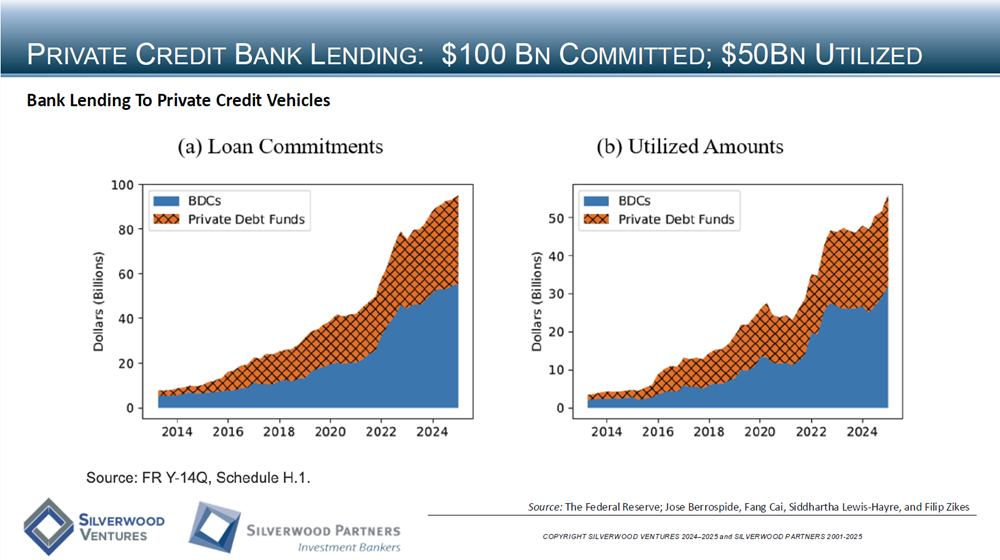 PRIVATE CREDIT BANK LENDING: $100 BN COMMITTED; $50BN UTILIZED

Bank Lending To Private Credit Vehicles

(a) Loan Commitments

BDCs
Private Debt Funds

Dollars (Billions)

100
80
60
40
20
0

2014 2016 2018 2020 2022 2024

(b) Utilized Amounts

BDCs
Private Debt Funds

Dollars (Billions)

50
40
30
20
10
0

2014 2016 2018 2020 2022 2024

Source: FR Y-14Q, Schedule H.1.

SILVERWOOD VENTURES

SILVERWOOD PARTNERS
Investment Bankers

Source: The Federal Reserve; Jose Berrospide, Fang Cai, Siddhartha Lewis-Hayre, and Filip Zikes

COPYRIGHT SILVERWOOD VENTURES 2024–2025 and SILVERWOOD PARTNERS 2001-2025